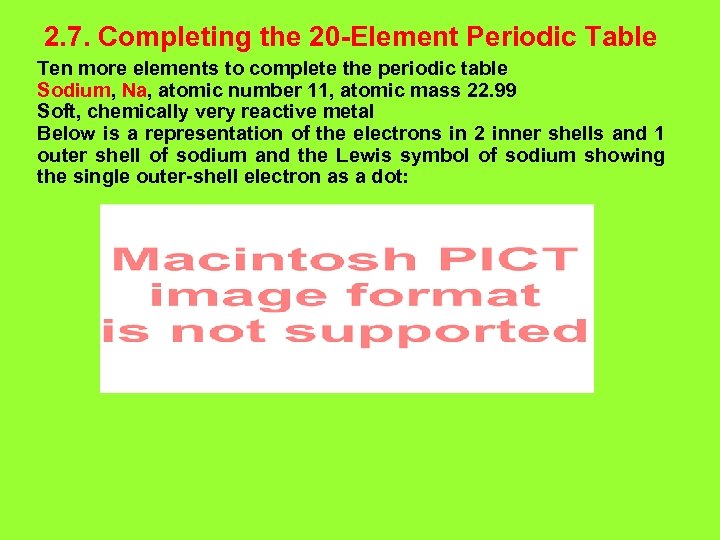 2.7. Completing the 20-Element Periodic Table

Ten more elements to complete the periodic table
Sodium, Na, atomic number 11, atomic mass 22.99
Soft, chemically very reactive metal
Below is a representation of the electrons in 2 inner shells and 1 outer shell of sodium and the Lewis symbol of sodium showing the single outer-shell electron as a dot:

Macintosh PICT image format is not supported